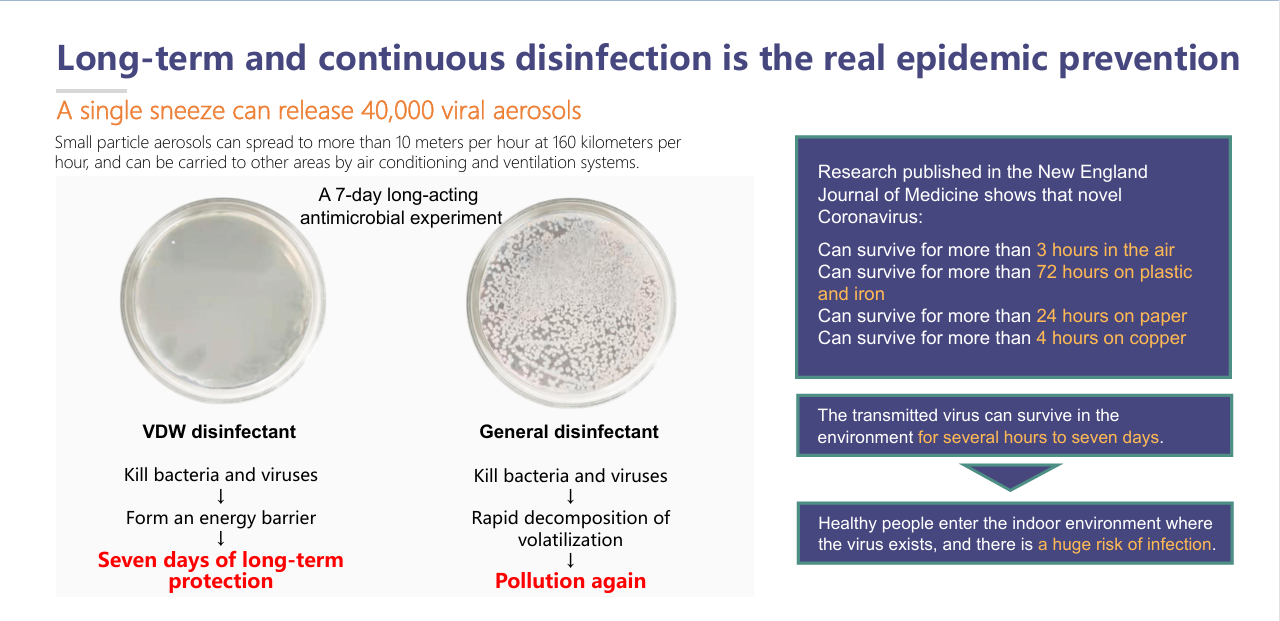 Long-term and continuous disinfection is the real epidemic prevention

A single sneeze can release 40,000 viral aerosols

Small particle aerosols can spread to more than 10 meters per hour at 160 kilometers per hour, and can be carried to other areas by air conditioning and ventilation systems.

A 7-day long-acting antimicrobial experiment

VDW disinfectant

Kill bacteria and viruses
↓
Form an energy barrier
↓
Seven days of long-term protection

General disinfectant

Kill bacteria and viruses
↓
Rapid decomposition of volatilization
↓
Pollution again

Research published in the New England Journal of Medicine shows that novel Coronavirus:

Can survive for more than 3 hours in the air
Can survive for more than 72 hours on plastic and iron
Can survive for more than 24 hours on paper
Can survive for more than 4 hours on copper

The transmitted virus can survive in the environment for several hours to seven days.

Healthy people enter the indoor environment where the virus exists, and there is a huge risk of infection.